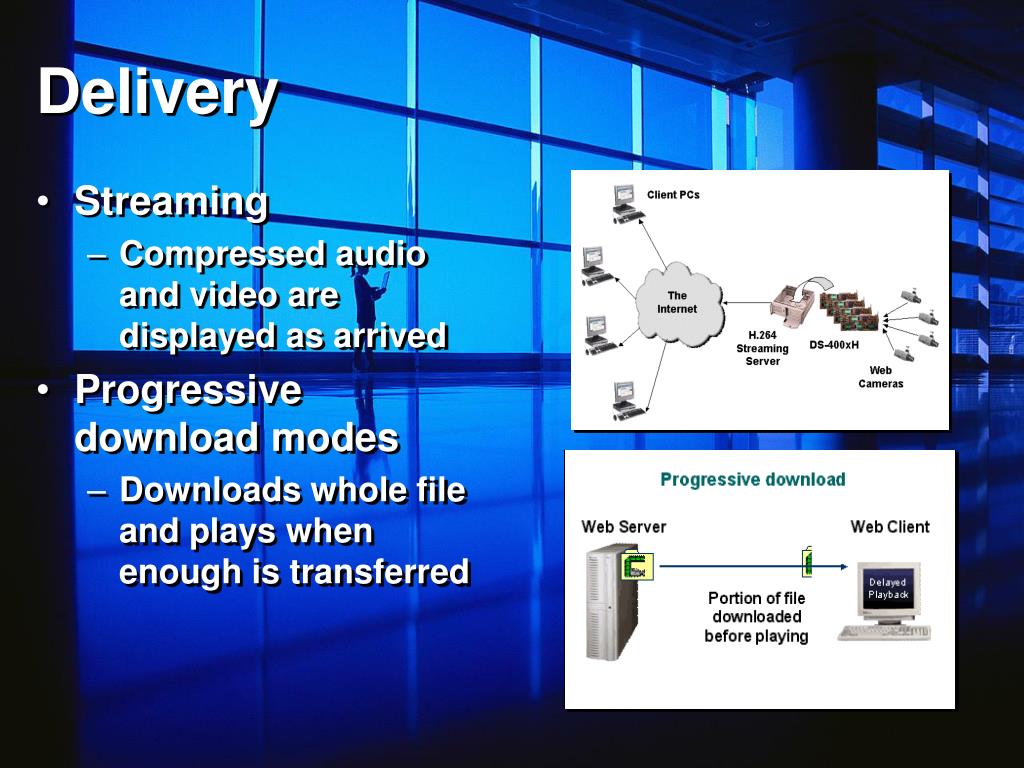 Delivery

• Streaming
– Compressed audio and video are displayed as arrived
• Progressive download modes
– Downloads whole file and plays when enough is transferred

Client PCs

The Internet

H.264 Streaming Server

DS-400xH

Web Cameras

Progressive download

Web Server

Web Client

Portion of file downloaded before playing

Delayed Playback